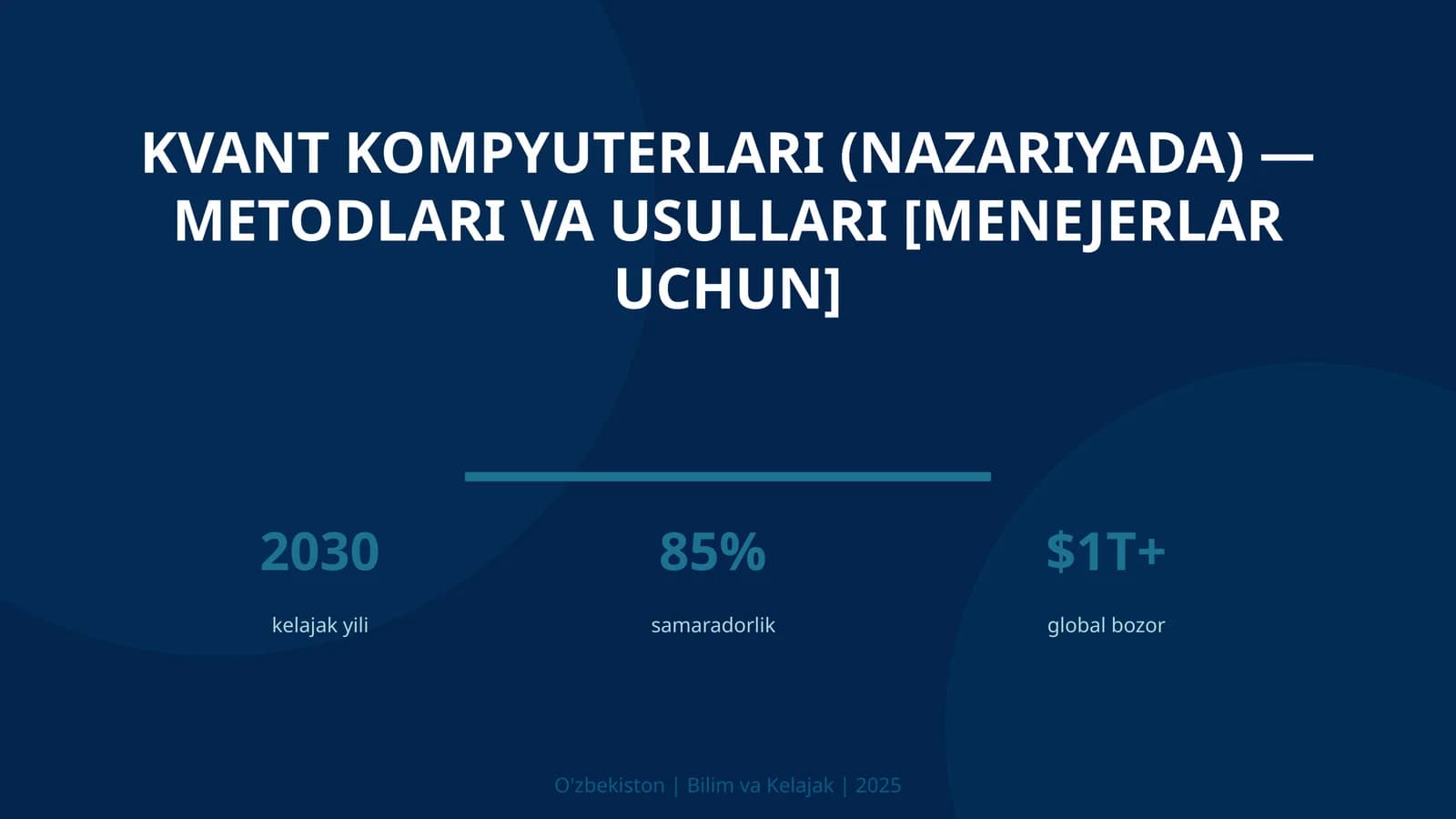 KVANT KOMPYUTERLARI (NAZARIYADA) — METODLARI VA USULLARI [MENEJERLAR UCHUN]

2030
kelajak yili

85%
samaradorlik

\$1T+
global bozor

O'zbekiston | Bilim va Kelajak | 2025